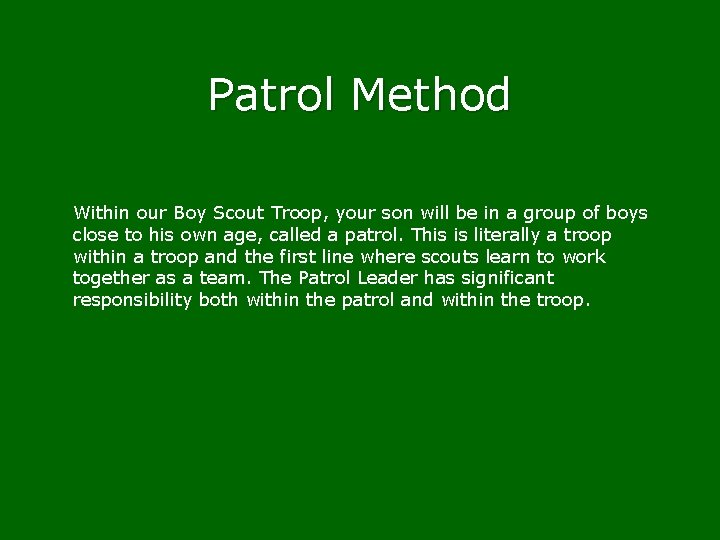 Patrol Method

Within our Boy Scout Troop, your son will be in a group of boys close to his own age, called a patrol. This is literally a troop within a troop and the first line where scouts learn to work together as a team. The Patrol Leader has significant responsibility both within the patrol and within the troop.